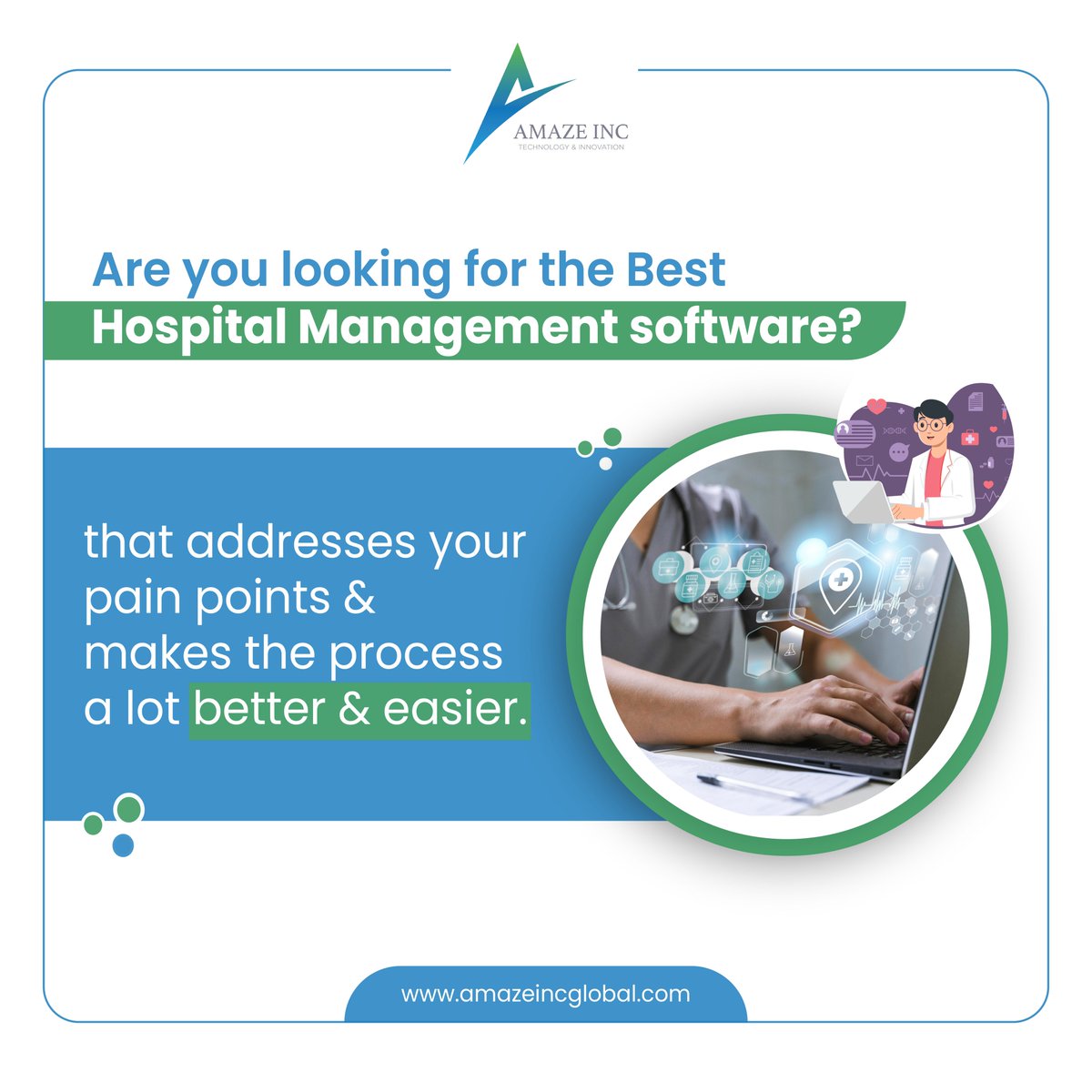 AMAZE INC
TECHNOLOGY & INNOVATION

Are you looking for the Best Hospital Management software?

that addresses your pain points & makes the process a lot better & easier.

www.amazeincglobal.com